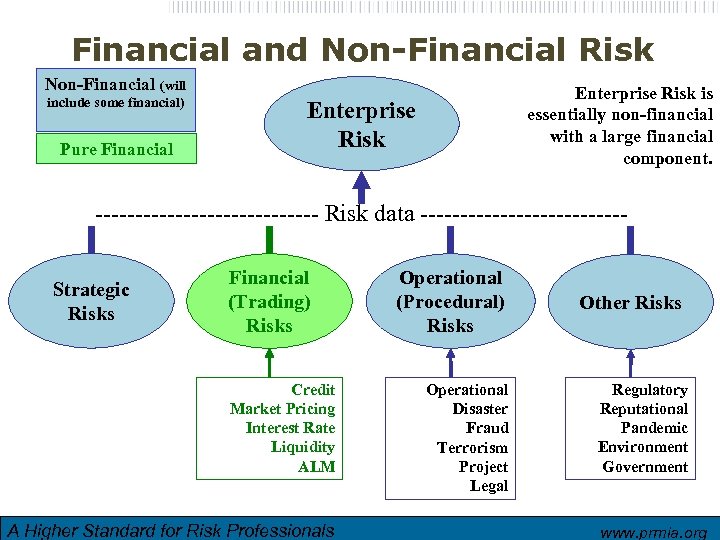 Financial and Non-Financial Risk

Non-Financial (will include some financial)

Pure Financial

Enterprise Risk

Enterprise Risk is essentially non-financial with a large financial component.

---------------------------- Risk data --------------------------

Strategic Risks

Financial (Trading) Risks

Operational (Procedural) Risks

Other Risks

Credit
Market Pricing
Interest Rate
Liquidity
ALM

Operational
Disaster
Fraud
Terrorism
Project
Legal

Regulatory
Reputational
Pandemic
Environment
Government

A Higher Standard for Risk Professionals

www.prmia.org